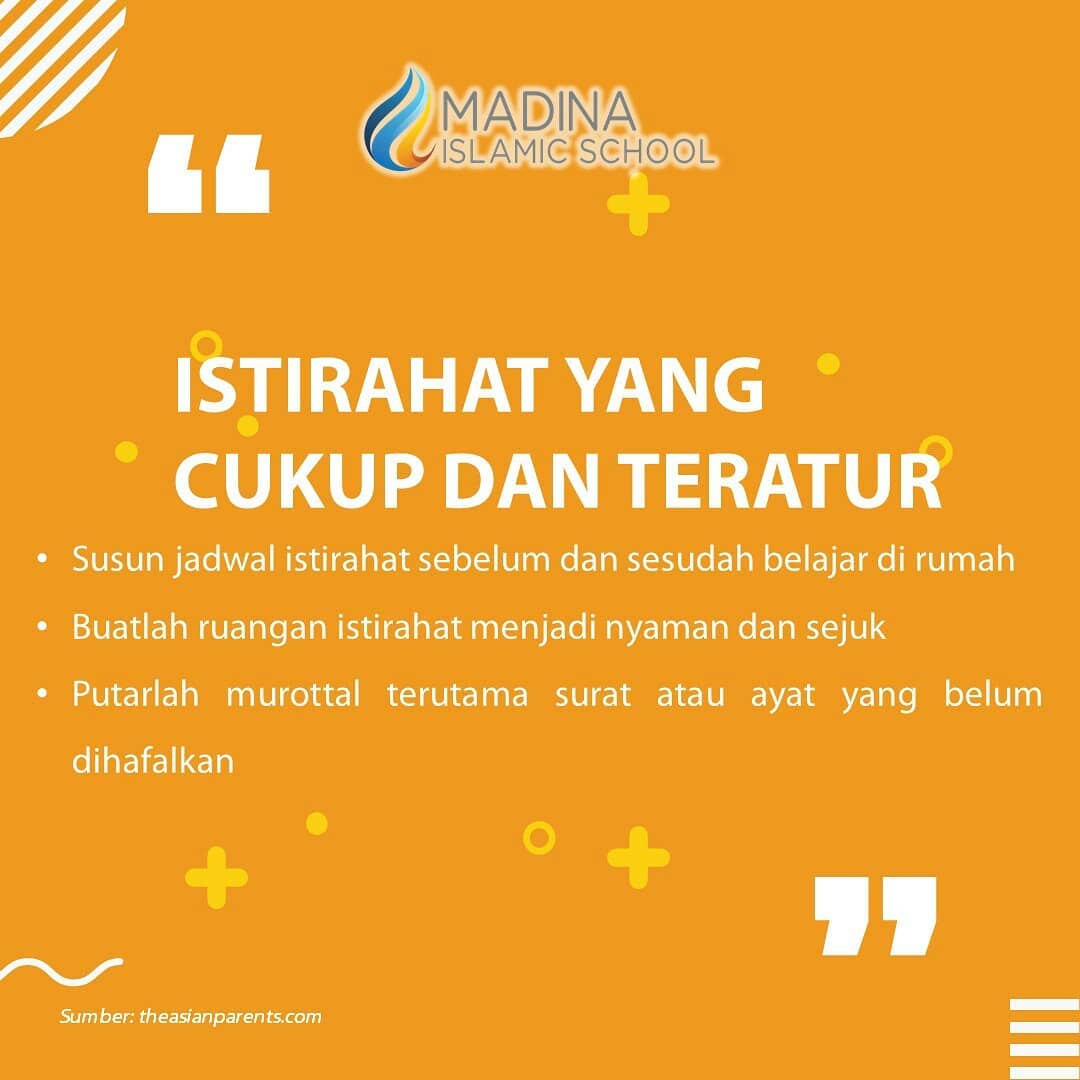 MADINA
ISLAMIC SCHOOL

“

ISTIRAHAT YANG CUKUP DAN TERATUR

• Susun jadwal istirahat sebelum dan sesudah belajar di rumah
• Buatlah ruangan istirahat menjadi nyaman dan sejuk
• Putarlah murottal terutama surat atau ayat yang belum dihafalkan

”

Sumber: theasianparents.com